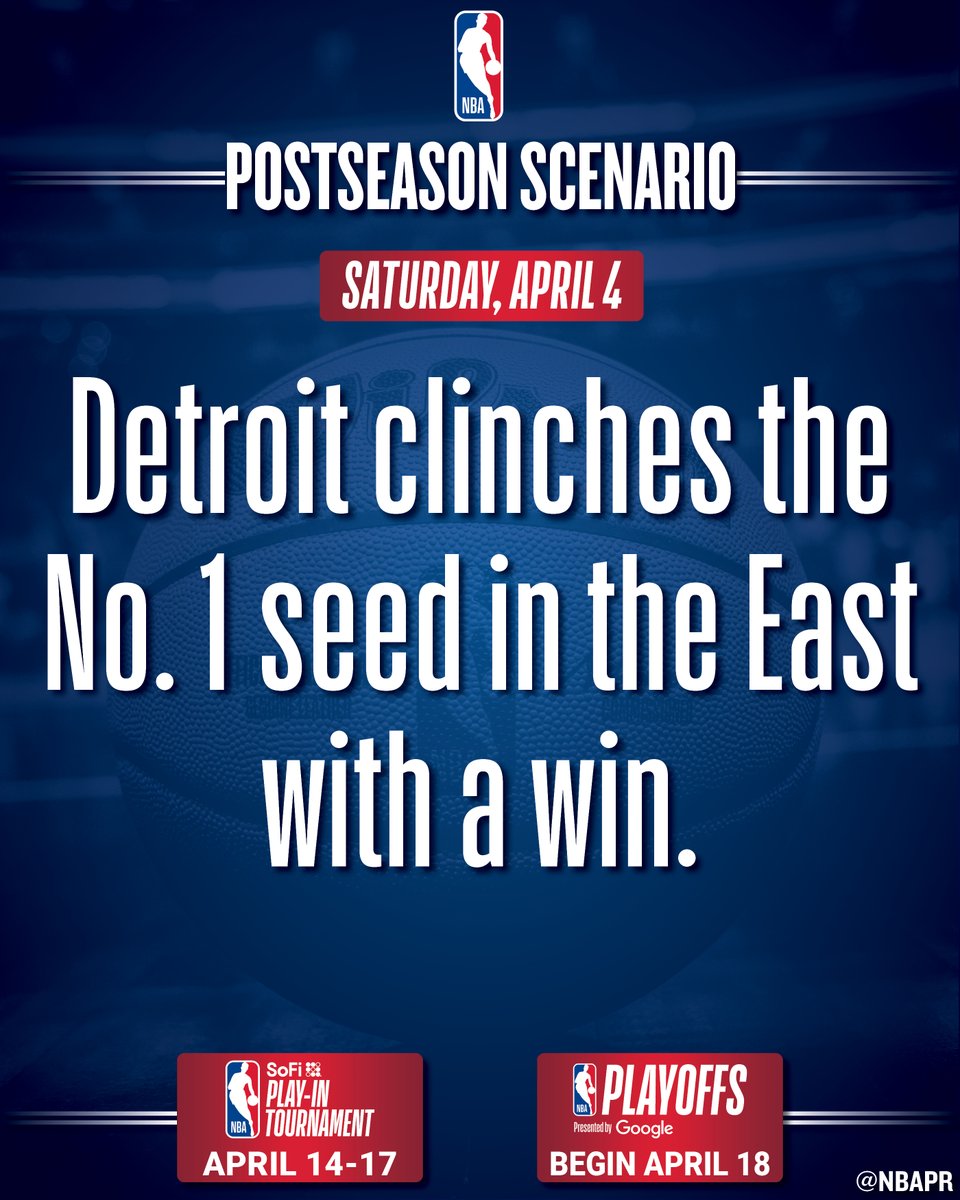 NBA

POSTSEASON SCENARIO

SATURDAY, APRIL 4

Detroit clinches the No. 1 seed in the East with a win.

NBA SoFi PLAY-IN TOURNAMENT
APRIL 14-17

NBA PLAYOFFS Presented by Google
BEGIN APRIL 18

@NBAPR